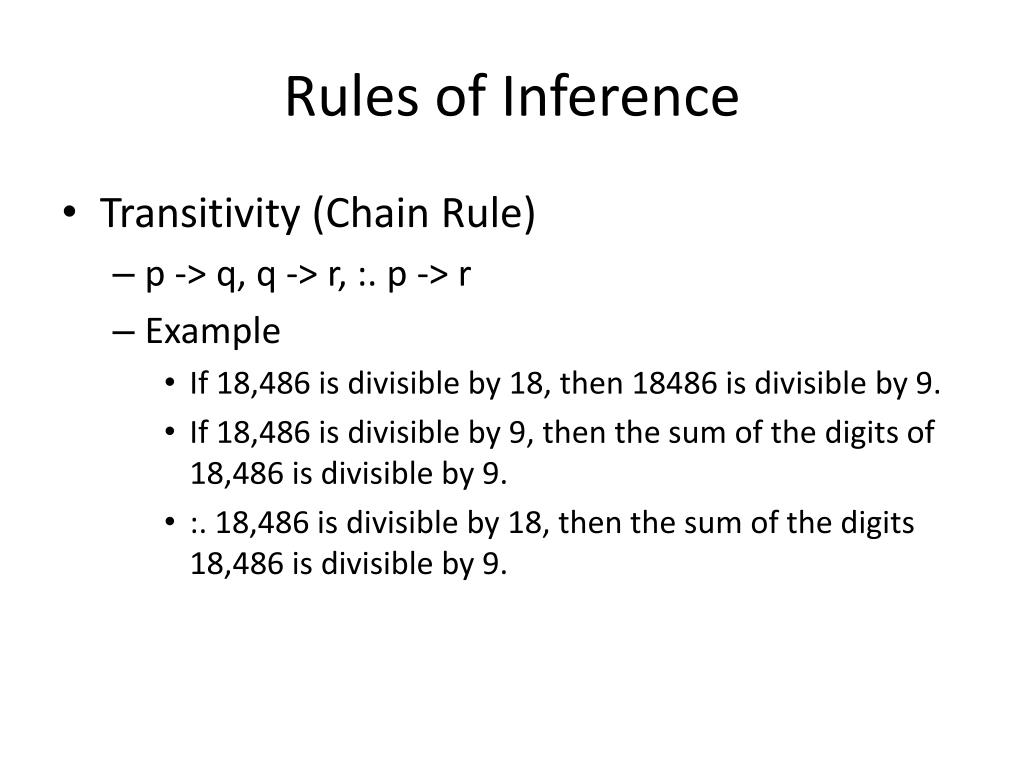 Rules of Inference

• Transitivity (Chain Rule)
– p -> q, q -> r, :. p -> r
– Example
• If 18,486 is divisible by 18, then 18486 is divisible by 9.
• If 18,486 is divisible by 9, then the sum of the digits of 18,486 is divisible by 9.
• :. 18,486 is divisible by 18, then the sum of the digits 18,486 is divisible by 9.